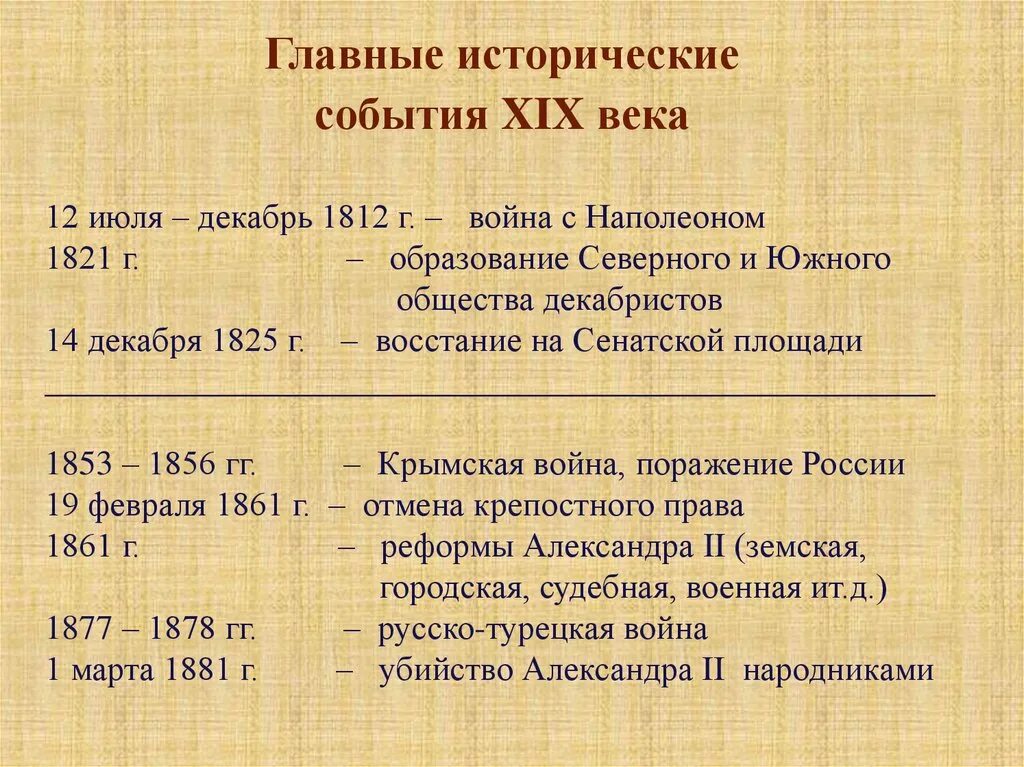 Главные исторические события XIX века

12 июля – декабрь 1812 г. – война с Наполеоном
1821 г. – образование Северного и Южного общества декабристов
14 декабря 1825 г. – восстание на Сенатской площади

1853 – 1856 гг. – Крымская война, поражение России
19 февраля 1861 г. – отмена крепостного права
1861 г. – реформы Александра II (земская, городская, судебная, военная ит.д.)
1877 – 1878 гг. – русско-турецкая война
1 марта 1881 г. – убийство Александра II народниками